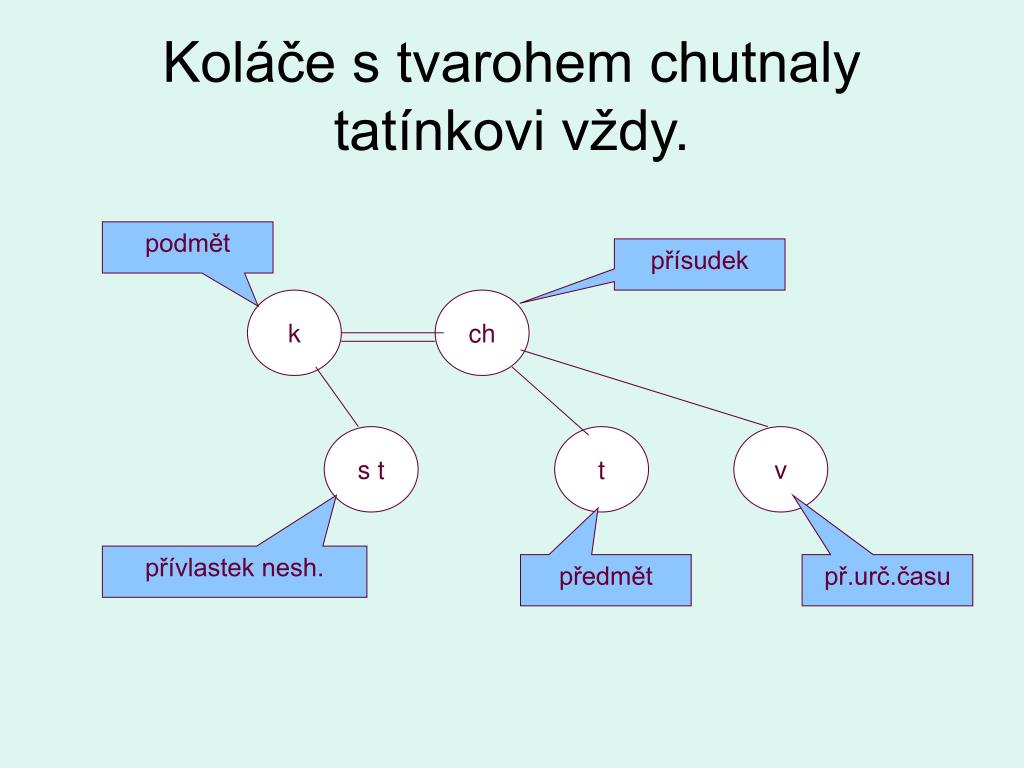 Koláče s tvarohem chutnaly tatínkovi vždy.

podmět

přísudek

k

ch

s t

t

v

přívlastek nesh.

předmět

př.urč.času